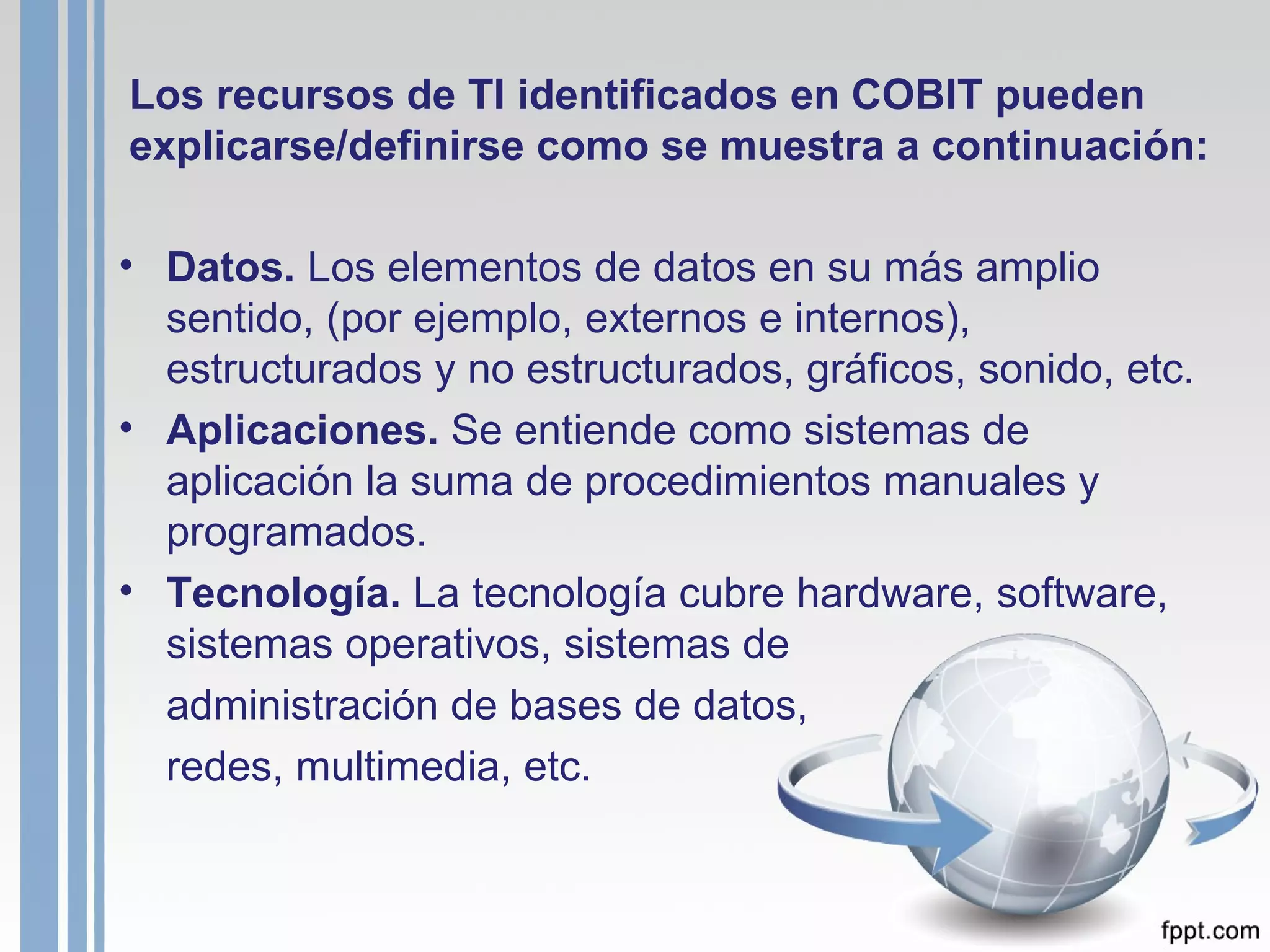 Los recursos de TI identificados en COBIT pueden explicarse/definirse como se muestra a continuación:

• Datos. Los elementos de datos en su más amplio sentido, (por ejemplo, externos e internos), estructurados y no estructurados, gráficos, sonido, etc.
• Aplicaciones. Se entiende como sistemas de aplicación la suma de procedimientos manuales y programados.
• Tecnología. La tecnología cubre hardware, software, sistemas operativos, sistemas de administración de bases de datos, redes, multimedia, etc.

fppt.com